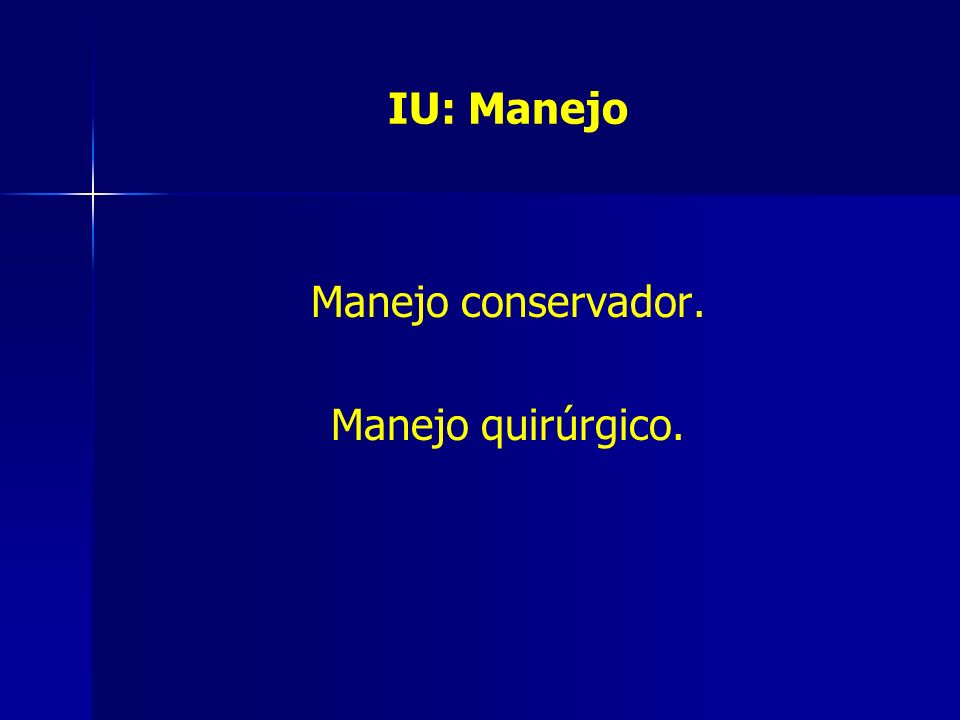 IU: Manejo

Manejo conservador.

Manejo quirúrgico.